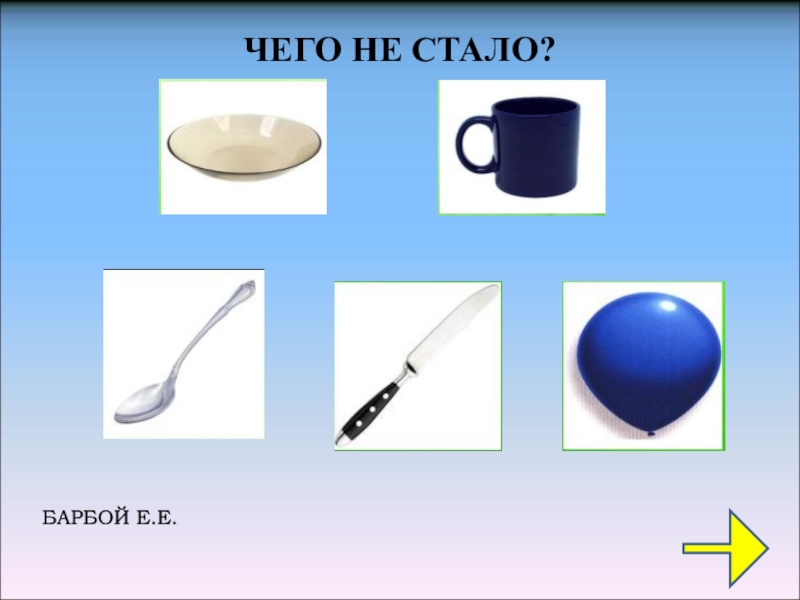 ЧЕГО НЕ СТАЛО?

БАРБОЙ Е.Е.